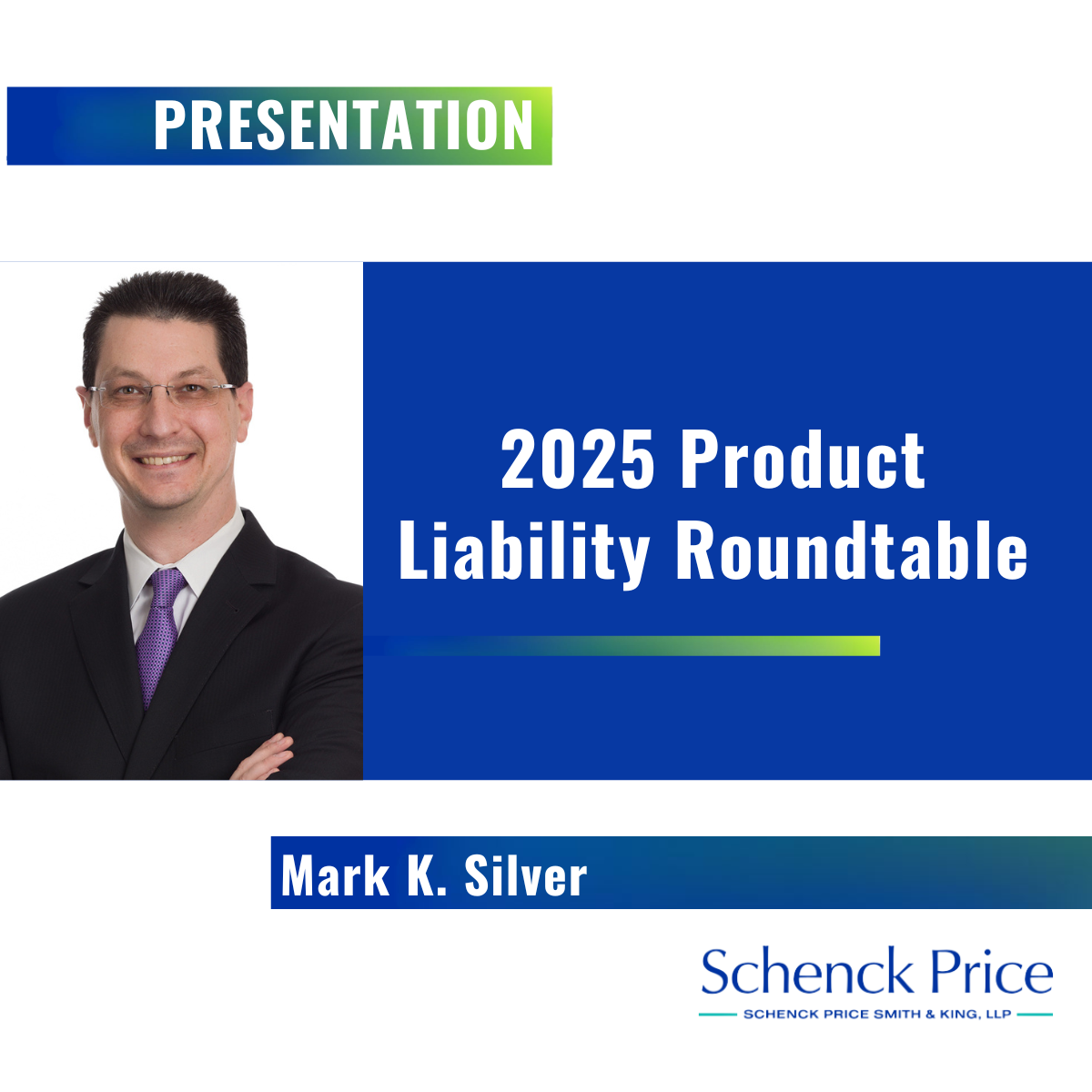 PRESENTATION

2025 Product Liability Roundtable

Mark K. Silver

Schenck Price

SCHENCK PRICE SMITH & KING, LLP